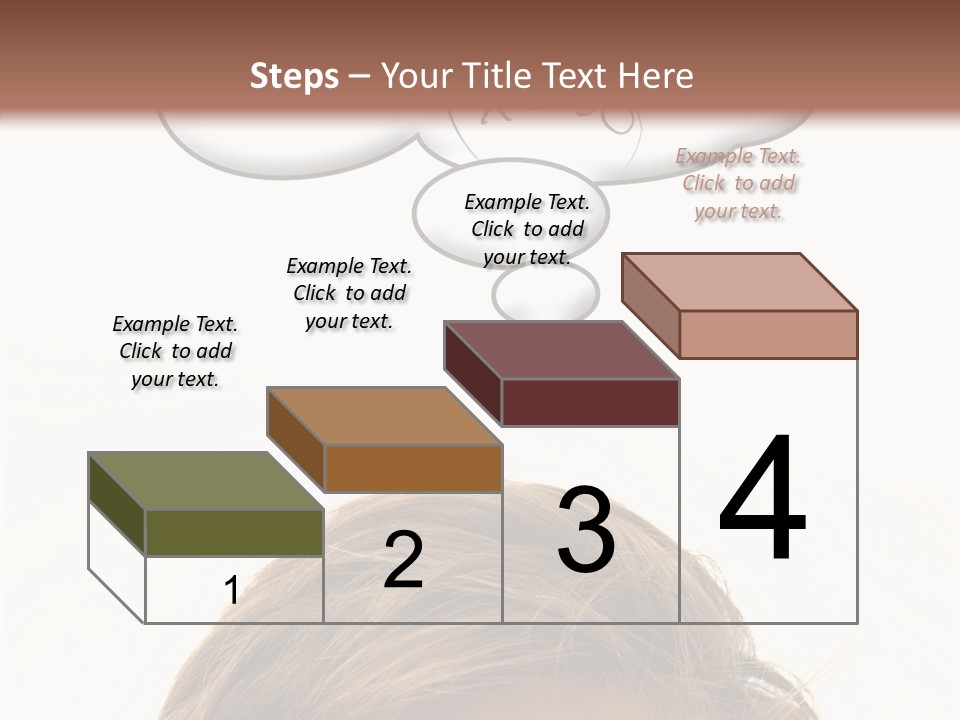 Steps – Your Title Text Here

Example Text. Click to add your text.

Example Text. Click to add your text.

Example Text. Click to add your text.

Example Text. Click to add your text.

1

2

3

4